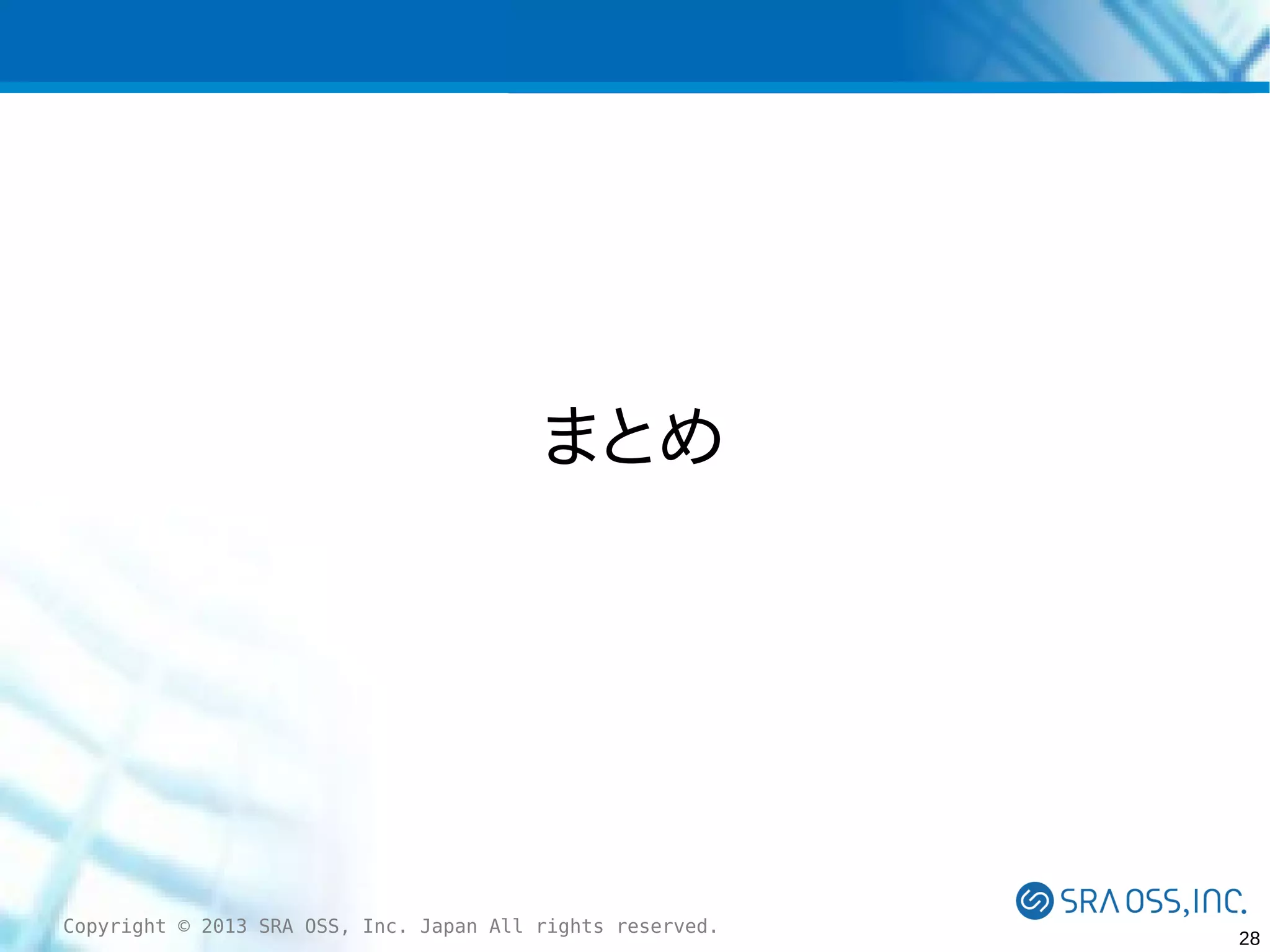 まとめ

Copyright © 2013 SRA OSS, Inc. Japan All rights reserved.

SRA OSS, INC.

28